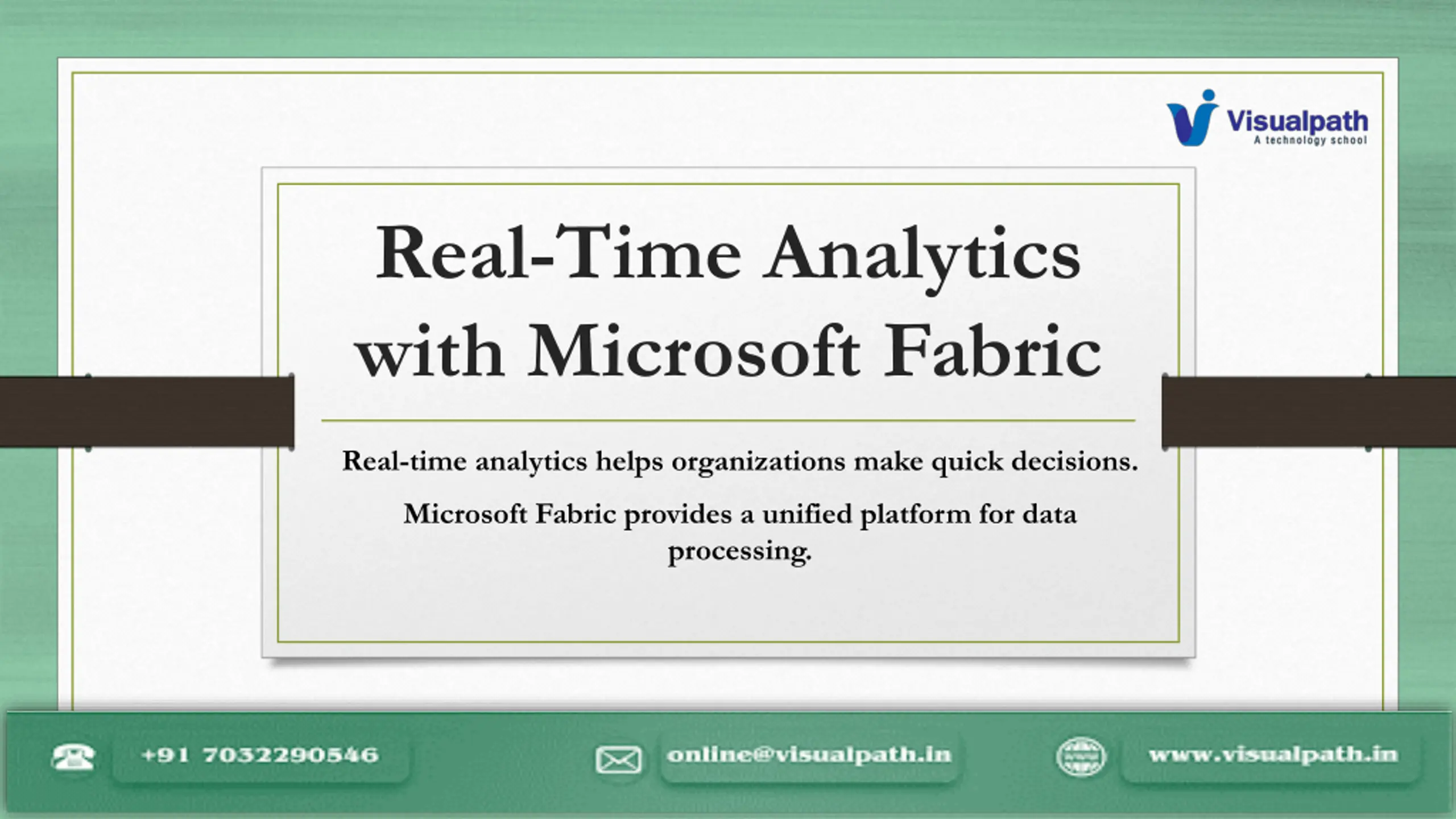 Visualpath
A technology school

Real-Time Analytics with Microsoft Fabric

Real-time analytics helps organizations make quick decisions.

Microsoft Fabric provides a unified platform for data processing.

+91 7032290546

online@visualpath.in

www.visualpath.in